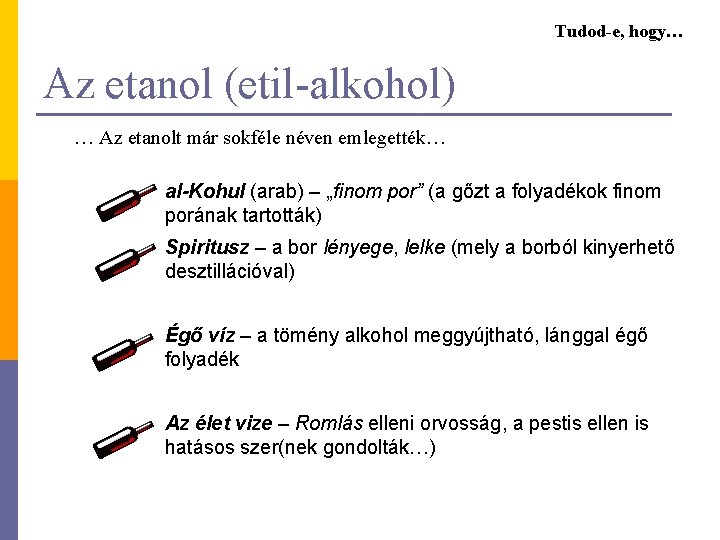 Tudod-e, hogy…

Az etanol (etil-alkohol)

… Az etanolt már sokféle néven emlegették…

al-Kohul (arab) – „finom por” (a gőzt a folyadékok finom porának tartották)

Spiritusz – a bor lényege, lelke (mely a borból kinyerhető desztillációval)

Égő víz – a tömény alkohol meggyújtható, lánggal égő folyadék

Az élet vize – Romlás elleni orvosság, a pestis ellen is hatásos szer(nek gondolták…)